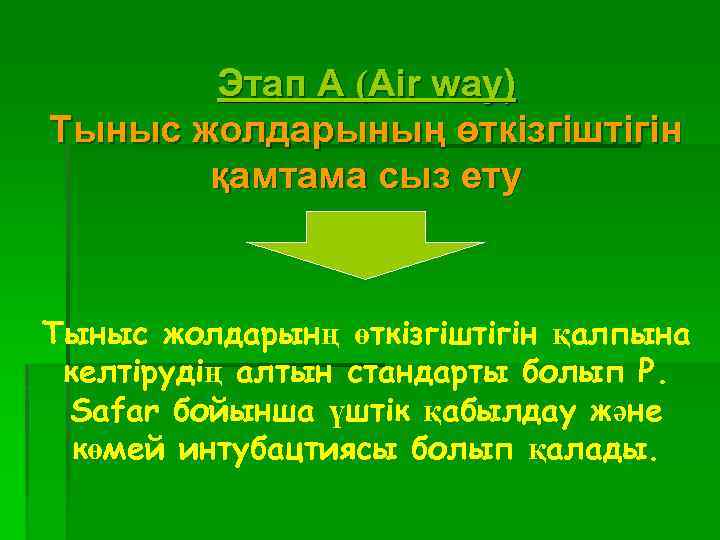 Этап А (Air way)
Тыныс жолдарының өткізгіштігін қамтама сыз ету

Тыныс жолдарынң өткізгіштігін қалпына келтірудің алтын стандарты болып P. Safar бойынша үштік қабылдау және көмей интубацтиясы болып қалады.